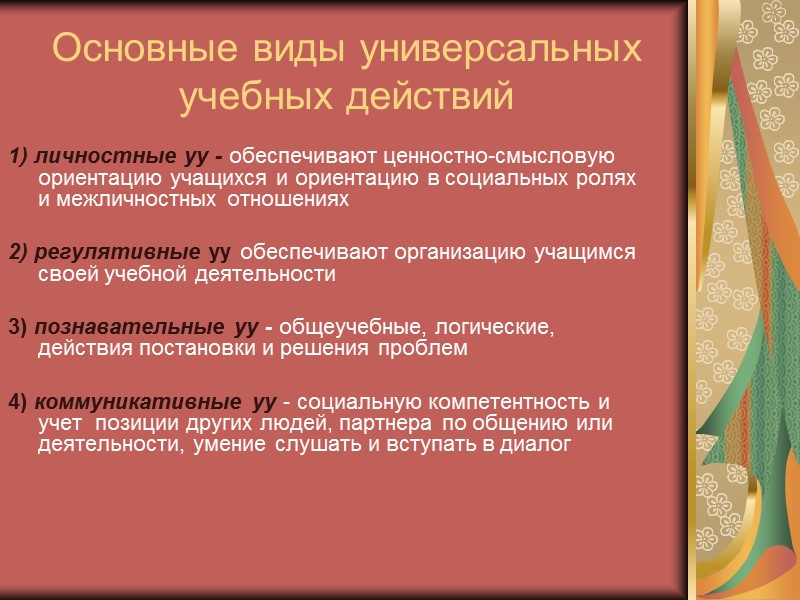 Основные виды универсальных учебных действий

1) личностные уу - обеспечивают ценностно-смысловую ориентацию учащихся и ориентацию в социальных ролях и межличностных отношениях

2) регулятивные уу обеспечивают организацию учащимся своей учебной деятельности

3) познавательные уу - общеучебные, логические, действия постановки и решения проблем

4) коммуникативные уу - социальную компетентность и учет позиции других людей, партнера по общению или деятельности, умение слушать и вступать в диалог